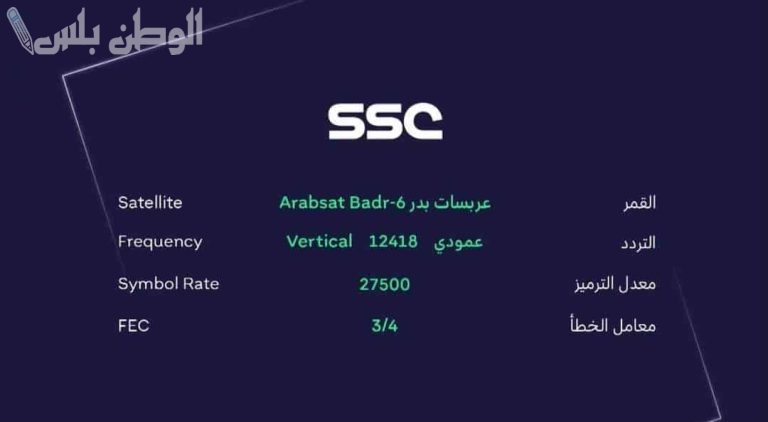 الوطن بلس

SSC

| Satellite | Arabsat Badr-6 عربسات بدر | القمر |
|---|---|---|
| Frequency | Vertical 12418 عمودي | التردد |
| Symbol Rate | 27500 | معدل الترميز |
| FEC | 3/4 | معامل الخطأ |